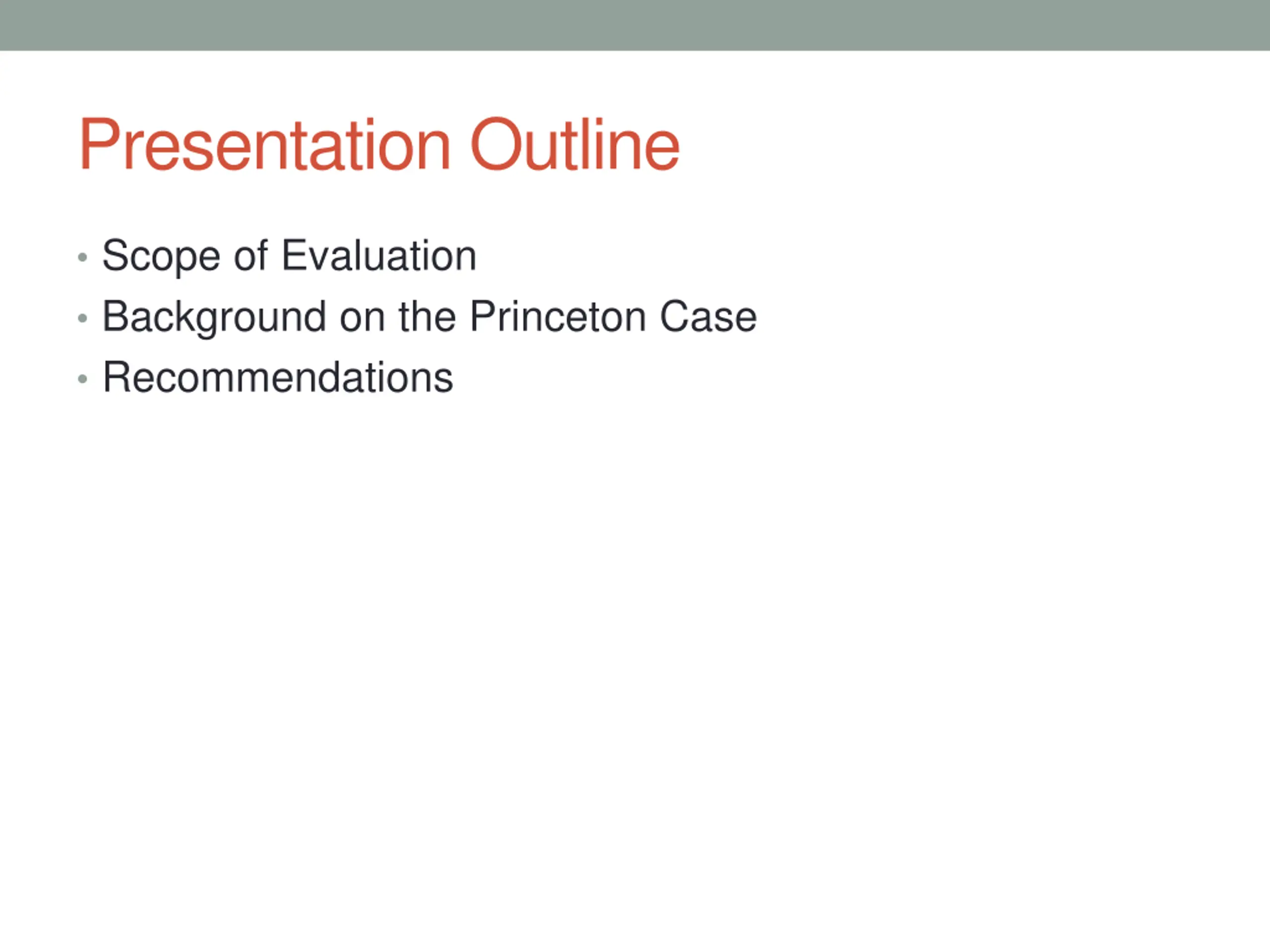 Presentation Outline

• Scope of Evaluation
• Background on the Princeton Case
• Recommendations